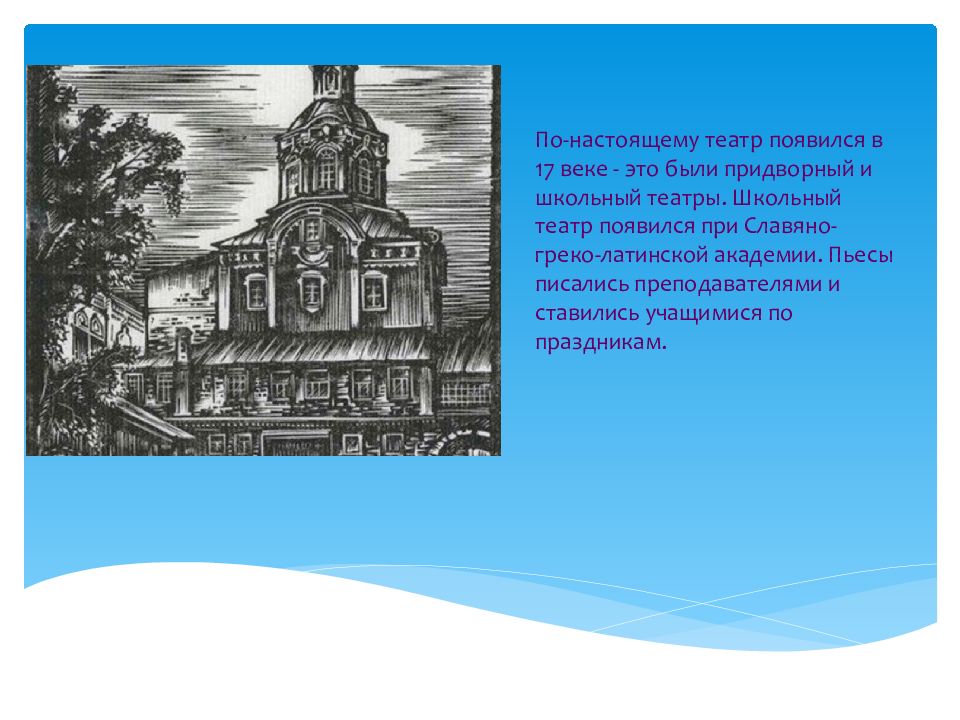 По-настоящему театр появился в 17 веке - это были придворный и школьный театры. Школьный театр появился при Славяно-греко-латинской академии. Пьесы писались преподавателями и ставились учащимися по праздникам.